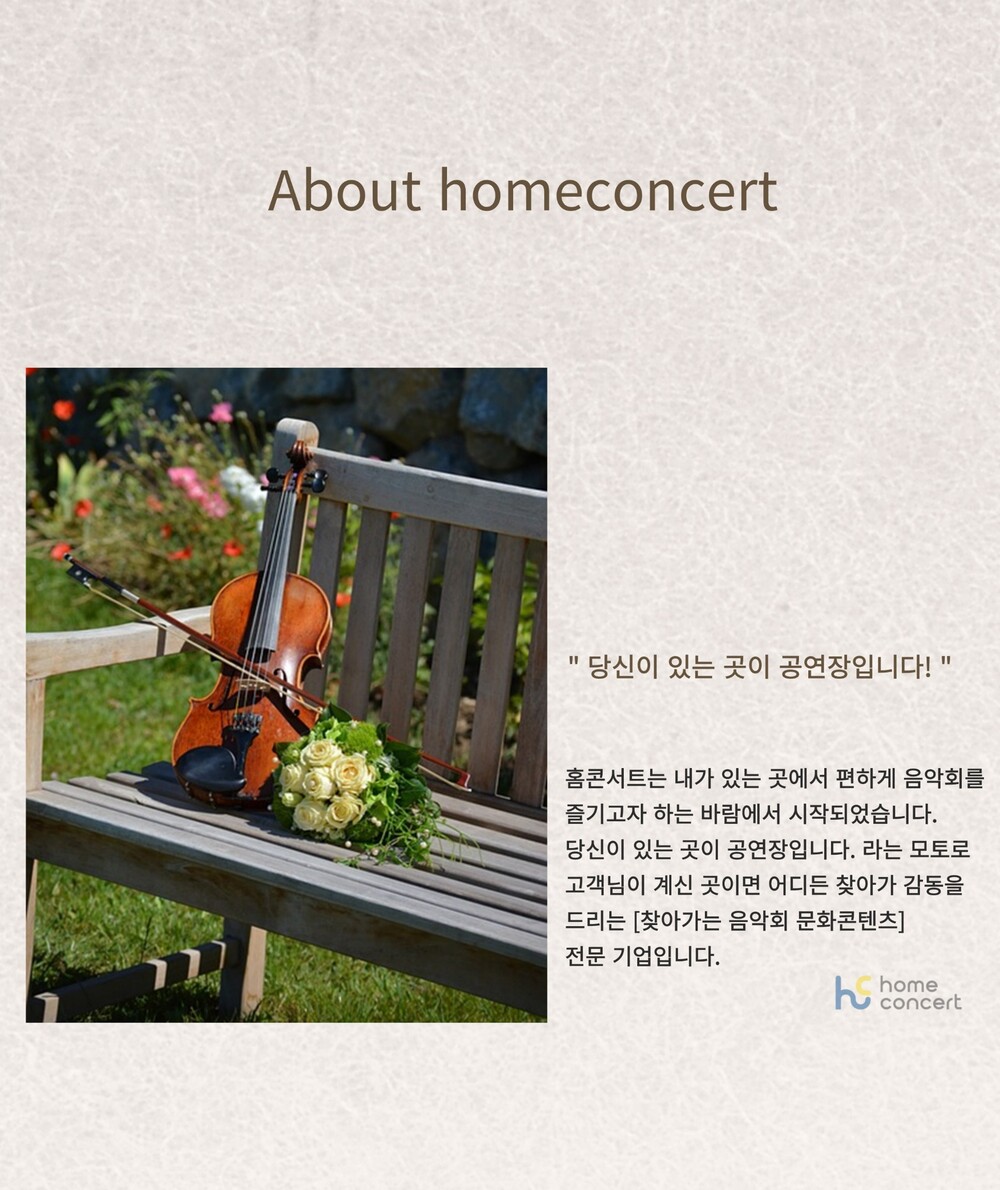 About homeconcert

" 당신이 있는 곳이 공연장입니다! "

홈콘서트는 내가 있는 곳에서 편하게 음악회를 즐기고자 하는 바람에서 시작되었습니다.
당신이 있는 곳이 공연장입니다. 라는 모토로 고객님이 계신 곳이면 어디든 찾아가 감동을 드리는 [찾아가는 음악회 문화콘텐츠] 전문 기업입니다.

hc home concert